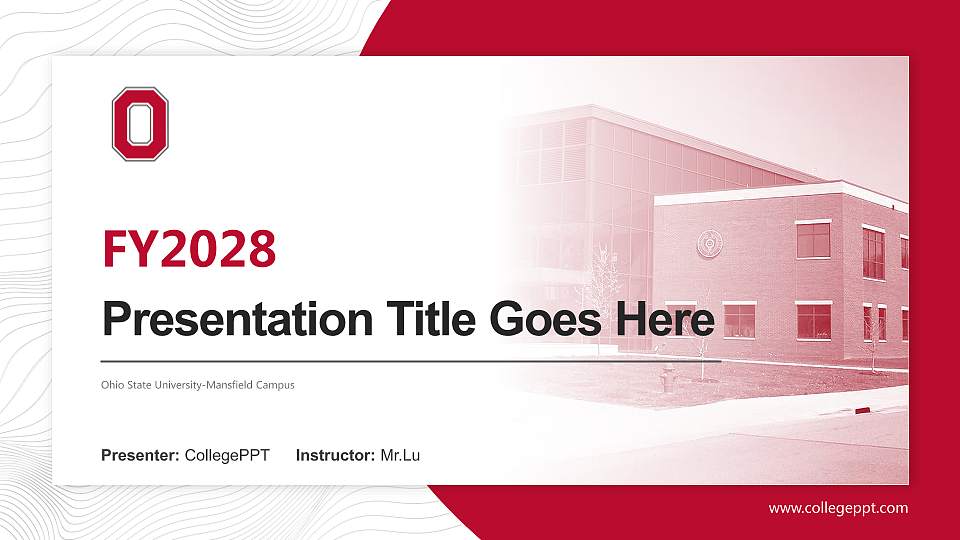 O

FY2028

Presentation Title Goes Here

Ohio State University-Mansfield Campus

Presenter: CollegePPT Instructor: Mr.Lu

www.collegeppt.com